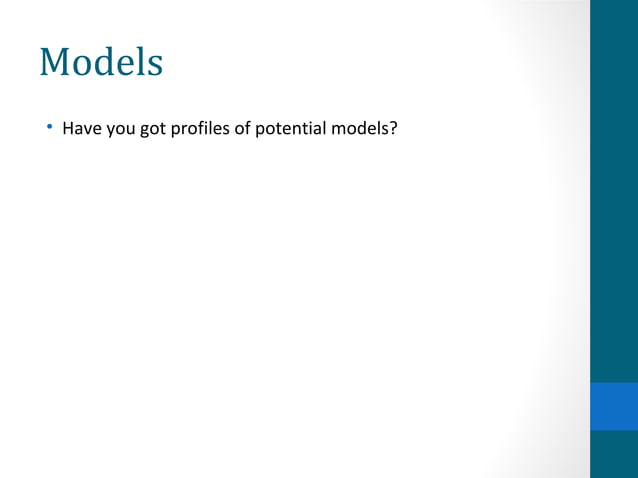 Models

• Have you got profiles of potential models?